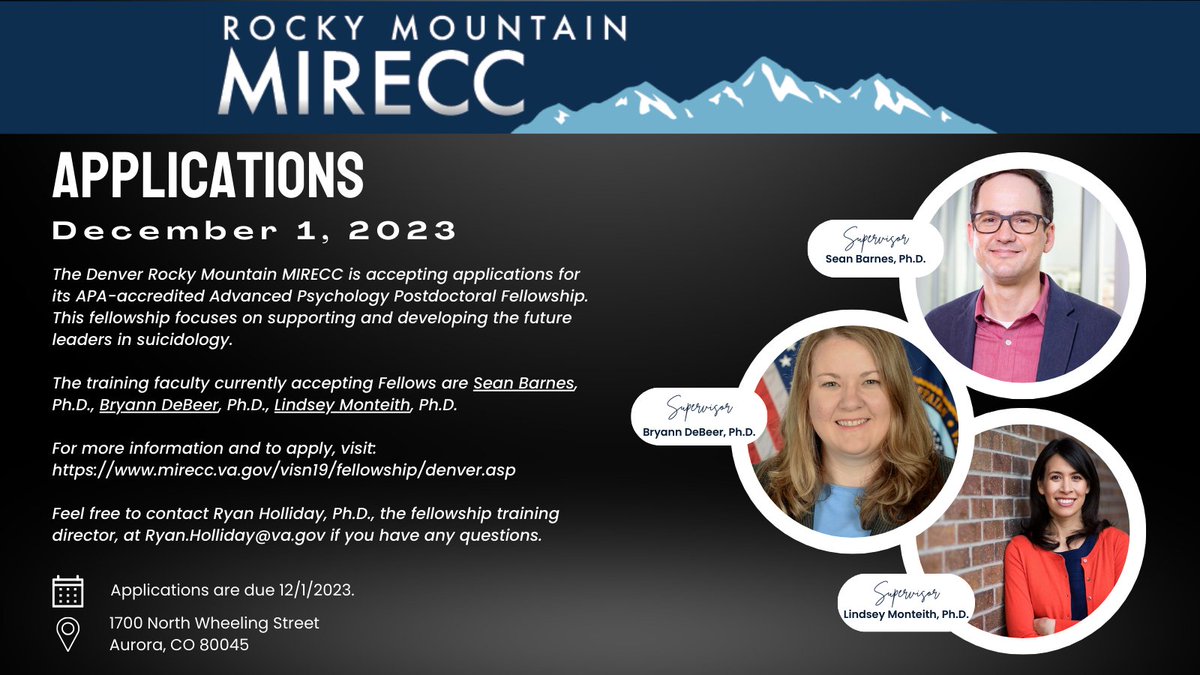 ROCKY MOUNTAIN
MIRECC

APPLICATIONS

December 1, 2023

The Denver Rocky Mountain MIRECC is accepting applications for its APA-accredited Advanced Psychology Postdoctoral Fellowship. This fellowship focuses on supporting and developing the future leaders in suicidology.

The training faculty currently accepting Fellows are Sean Barnes, Ph.D., Bryann DeBeer, Ph.D., Lindsey Monteith, Ph.D.

For more information and to apply, visit: https://www.mirecc.va.gov/visn19/fellowship/denver.asp

Feel free to contact Ryan Holliday, Ph.D., the fellowship training director, at Ryan.Holliday@va.gov if you have any questions.

Applications are due 12/1/2023.

1700 North Wheeling Street
Aurora, CO 80045

Supervisor
Sean Barnes, Ph.D.

Supervisor
Bryann DeBeer, Ph.D.

Supervisor
Lindsey Monteith, Ph.D.